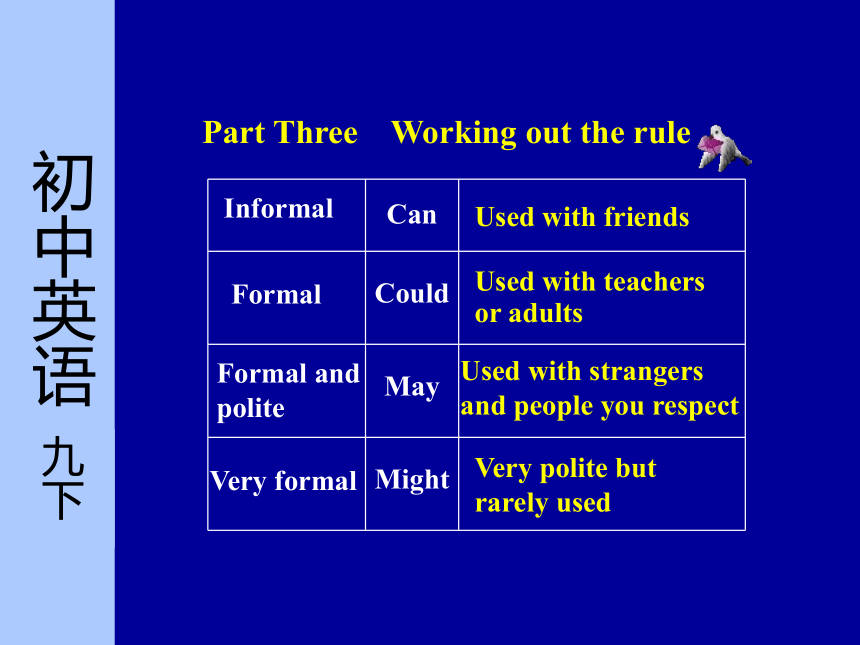 初中英语 九下

Part Three Working out the rule

| Informal | Can | Used with friends |
|---|---|---|
| Formal | Could | Used with teachers or adults |
| Formal and polite | May | Used with strangers and people you respect |
| Very formal | Might | Very polite but rarely used |